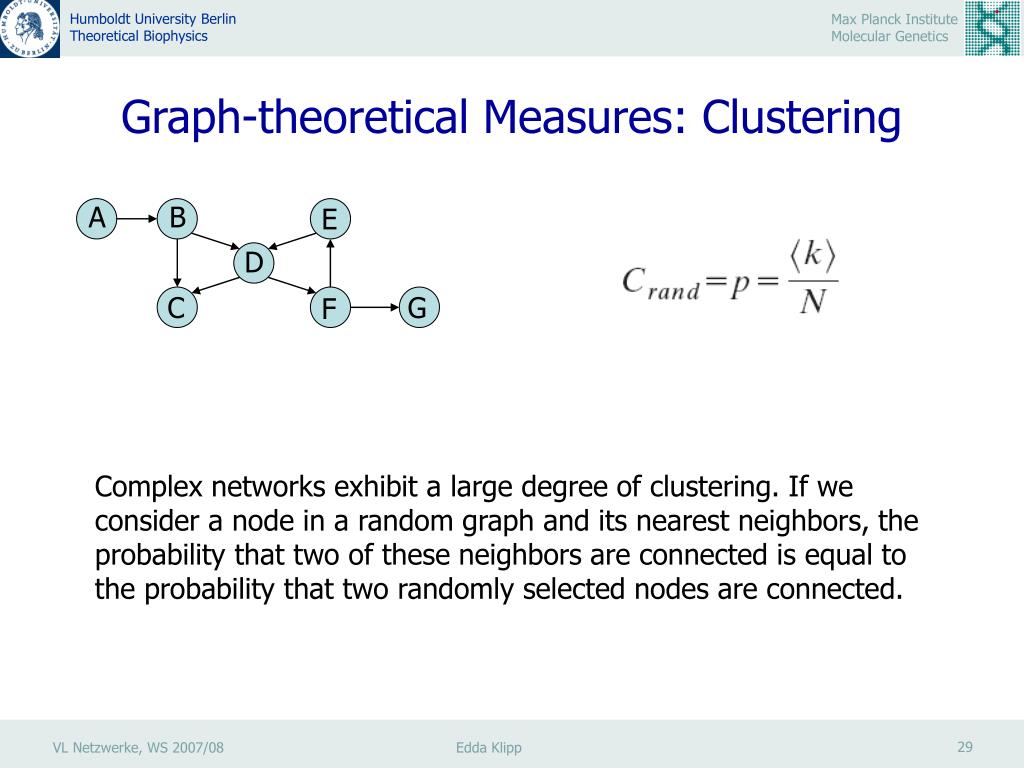 Humboldt University Berlin
Theoretical Biophysics

Max Planck Institute
Molecular Genetics

Graph-theoretical Measures: Clustering

A B E D C F G

$C_{rand} = p = \frac{\langle k \rangle}{N}$

Complex networks exhibit a large degree of clustering. If we consider a node in a random graph and its nearest neighbors, the probability that two of these neighbors are connected is equal to the probability that two randomly selected nodes are connected.

VL Netzwerke, WS 2007/08

Edda Klipp

29